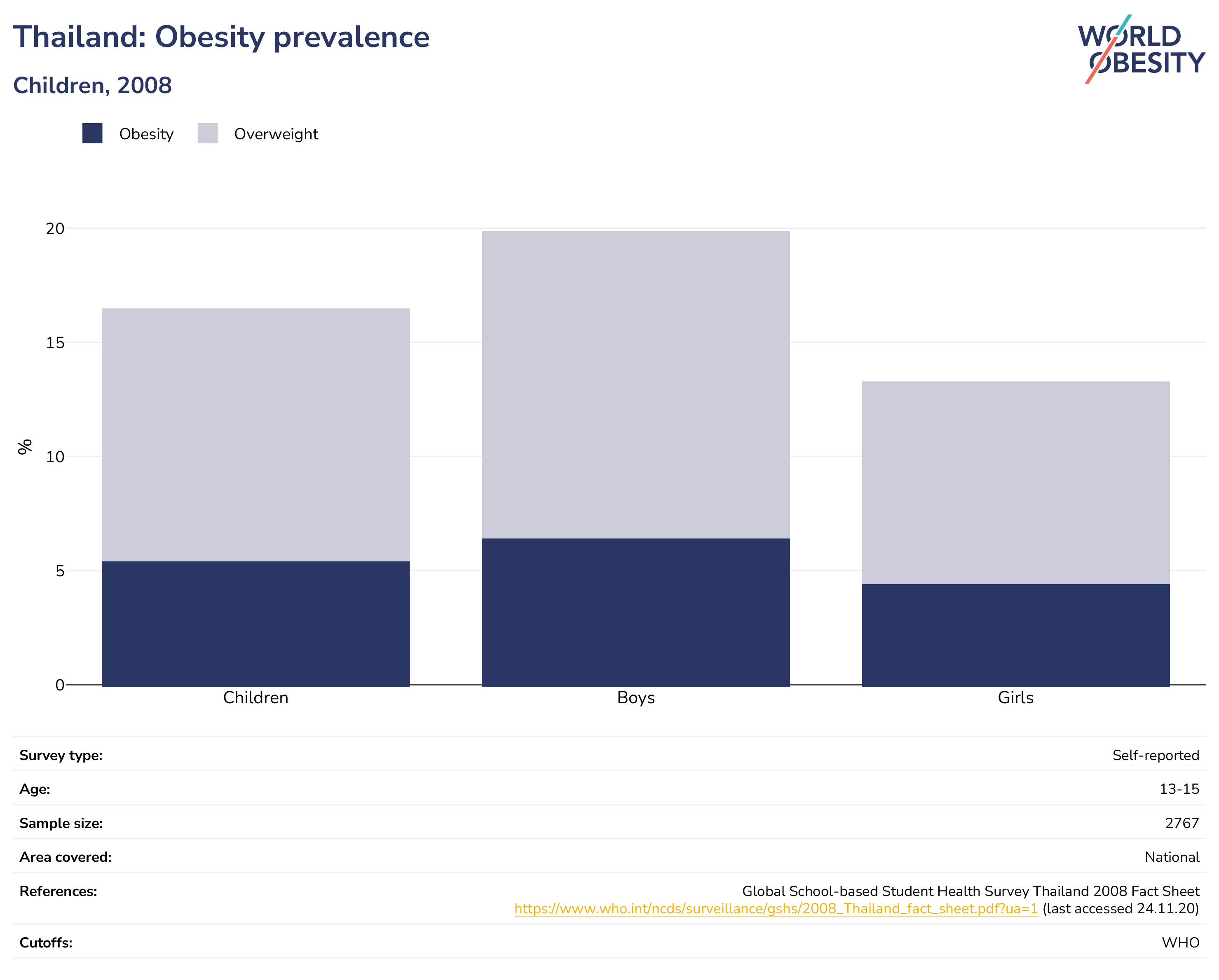 Thailand: Obesity prevalence

Children, 2008

WORLD OBESITY

Obesity Overweight

%

20

15

10

5

0

Children Boys Girls

| | |
|---|---|
| Survey type: | Self-reported |
| Age: | 13-15 |
| Sample size: | 2767 |
| Area covered: | National |
| References: | Global School-based Student Health Survey Thailand 2008 Fact Sheet https://www.who.int/ncds/surveillance/gshs/2008_Thailand_fact_sheet.pdf?ua=1 (last accessed 24.11.20) |
| Cutoffs: | WHO |